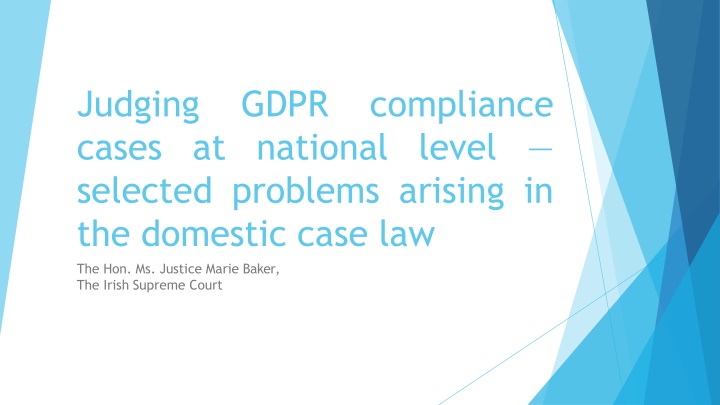 Judging GDPR compliance cases at national level — selected problems arising in the domestic case law

The Hon. Ms. Justice Marie Baker,
The Irish Supreme Court